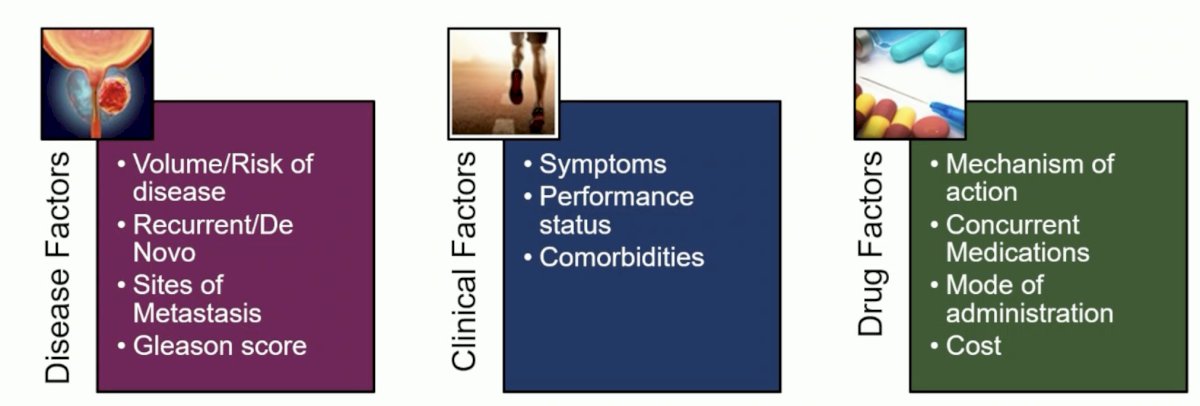 Disease Factors

• Volume/Risk of disease
• Recurrent/De Novo
• Sites of Metastasis
• Gleason score

Clinical Factors

• Symptoms
• Performance status
• Comorbidities

Drug Factors

• Mechanism of action
• Concurrent Medications
• Mode of administration
• Cost